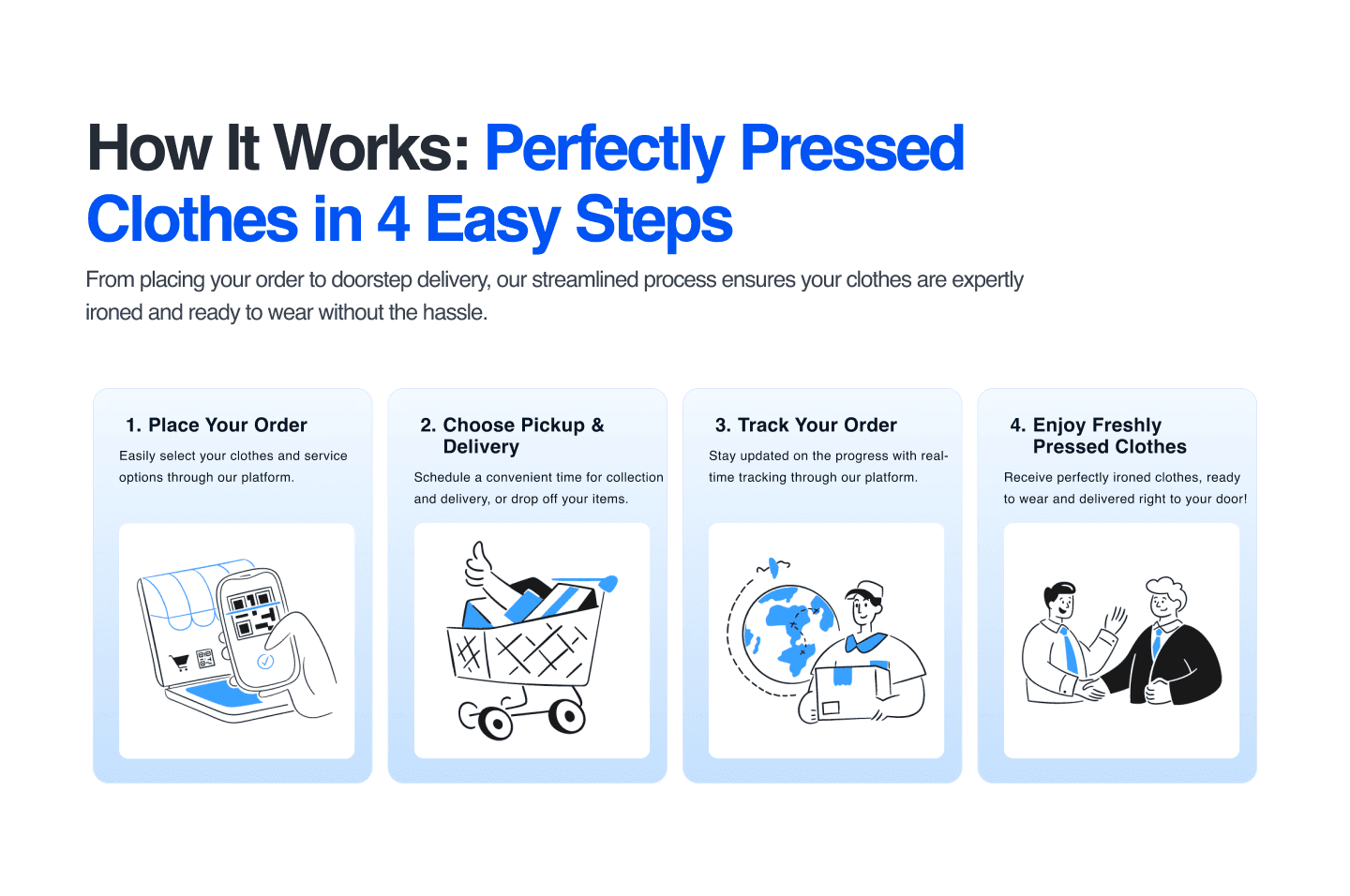 How It Works: Perfectly Pressed Clothes in 4 Easy Steps

From placing your order to doorstep delivery, our streamlined process ensures your clothes are expertly ironed and ready to wear without the hassle.

1. Place Your Order

Easily select your clothes and service options through our platform.

2. Choose Pickup & Delivery

Schedule a convenient time for collection and delivery, or drop off your items.

3. Track Your Order

Stay updated on the progress with real-time tracking through our platform.

4. Enjoy Freshly Pressed Clothes

Receive perfectly ironed clothes, ready to wear and delivered right to your door!